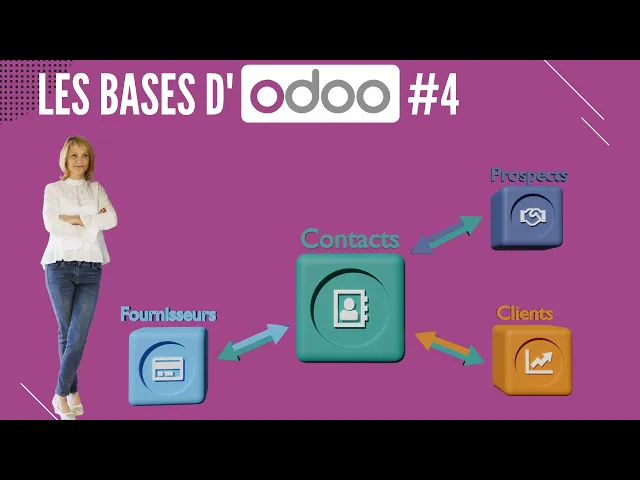 LES BASES D' odoo #4

Prospects

Contacts

Fournisseurs

Clients